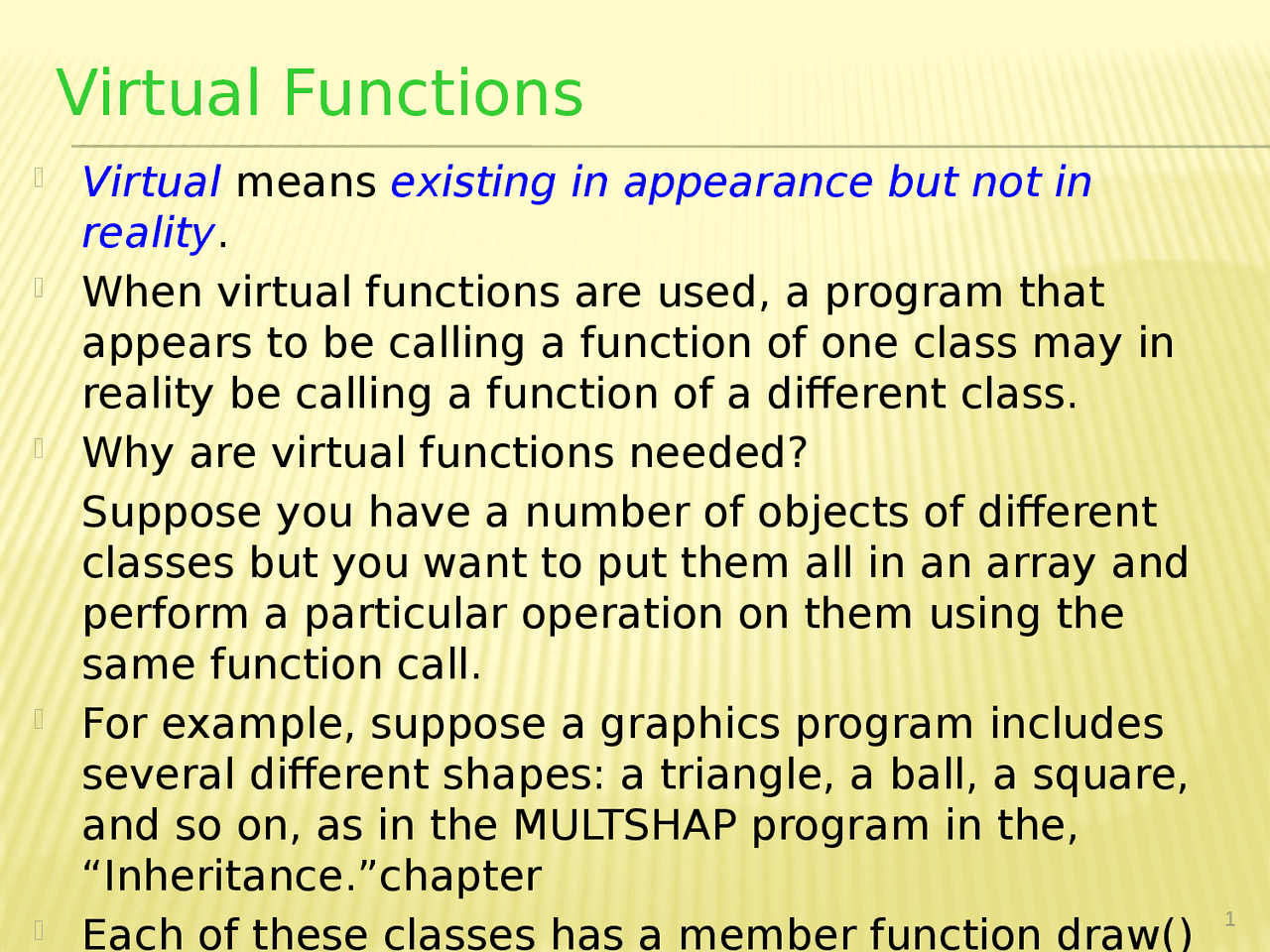 Virtual Functions

Virtual means existing in appearance but not in reality.

When virtual functions are used, a program that appears to be calling a function of one class may in reality be calling a function of a different class.

Why are virtual functions needed?

Suppose you have a number of objects of different classes but you want to put them all in an array and perform a particular operation on them using the same function call.

For example, suppose a graphics program includes several different shapes: a triangle, a ball, a square, and so on, as in the MULTSHAP program in the, “Inheritance.”chapter

Each of these classes has a member function draw()

1